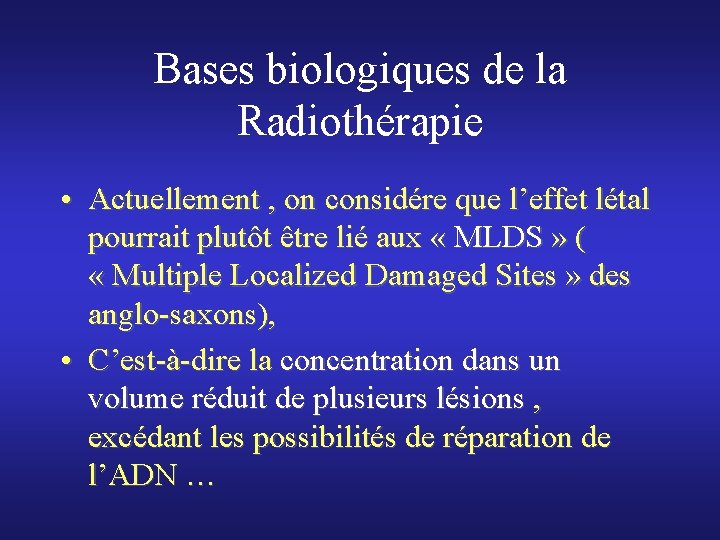 Bases biologiques de la Radiothérapie

• Actuellement , on considére que l’effet létal pourrait plutôt être lié aux « MLDS » ( « Multiple Localized Damaged Sites » des anglo-saxons),

• C’est-à-dire la concentration dans un volume réduit de plusieurs lésions , excédant les possibilités de réparation de l’ADN …